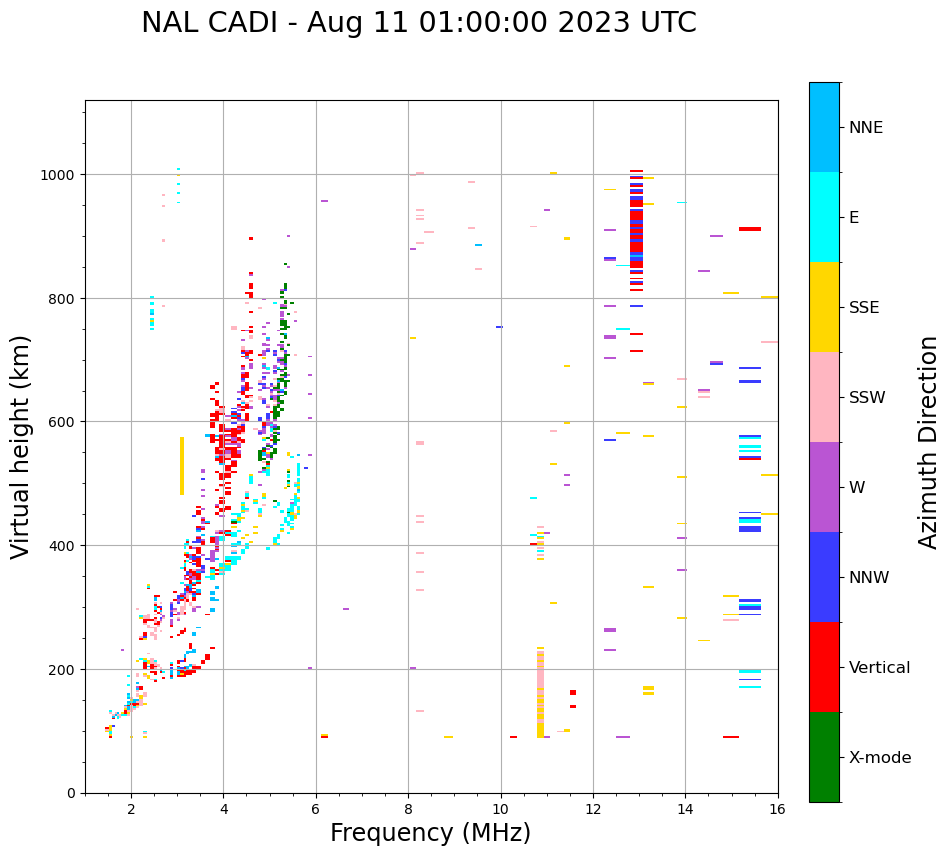 NAL CADI - Aug 11 01:00:00 2023 UTC

Virtual height (km)

1000
800
600
400
200
0

2
4
6
8
10
12
14
16

Frequency (MHz)

NNE
E
SSE
SSW
W
NNW
Vertical
X-mode

Azimuth Direction